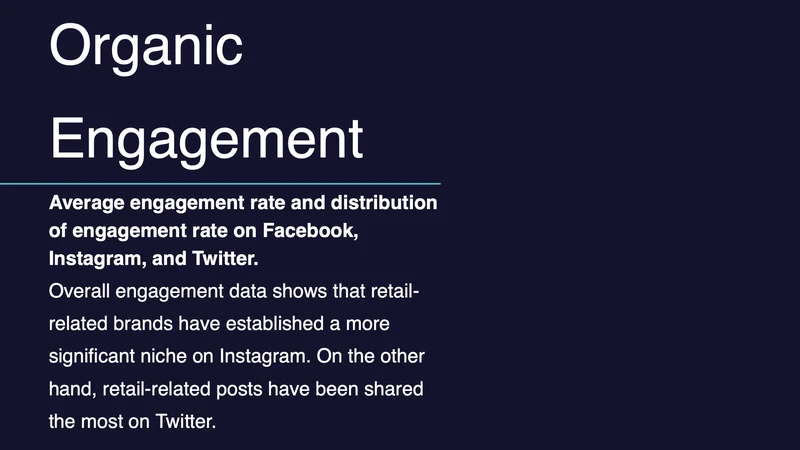 Organic Engagement

Average engagement rate and distribution of engagement rate on Facebook, Instagram, and Twitter.

Overall engagement data shows that retail-related brands have established a more significant niche on Instagram. On the other hand, retail-related posts have been shared the most on Twitter.